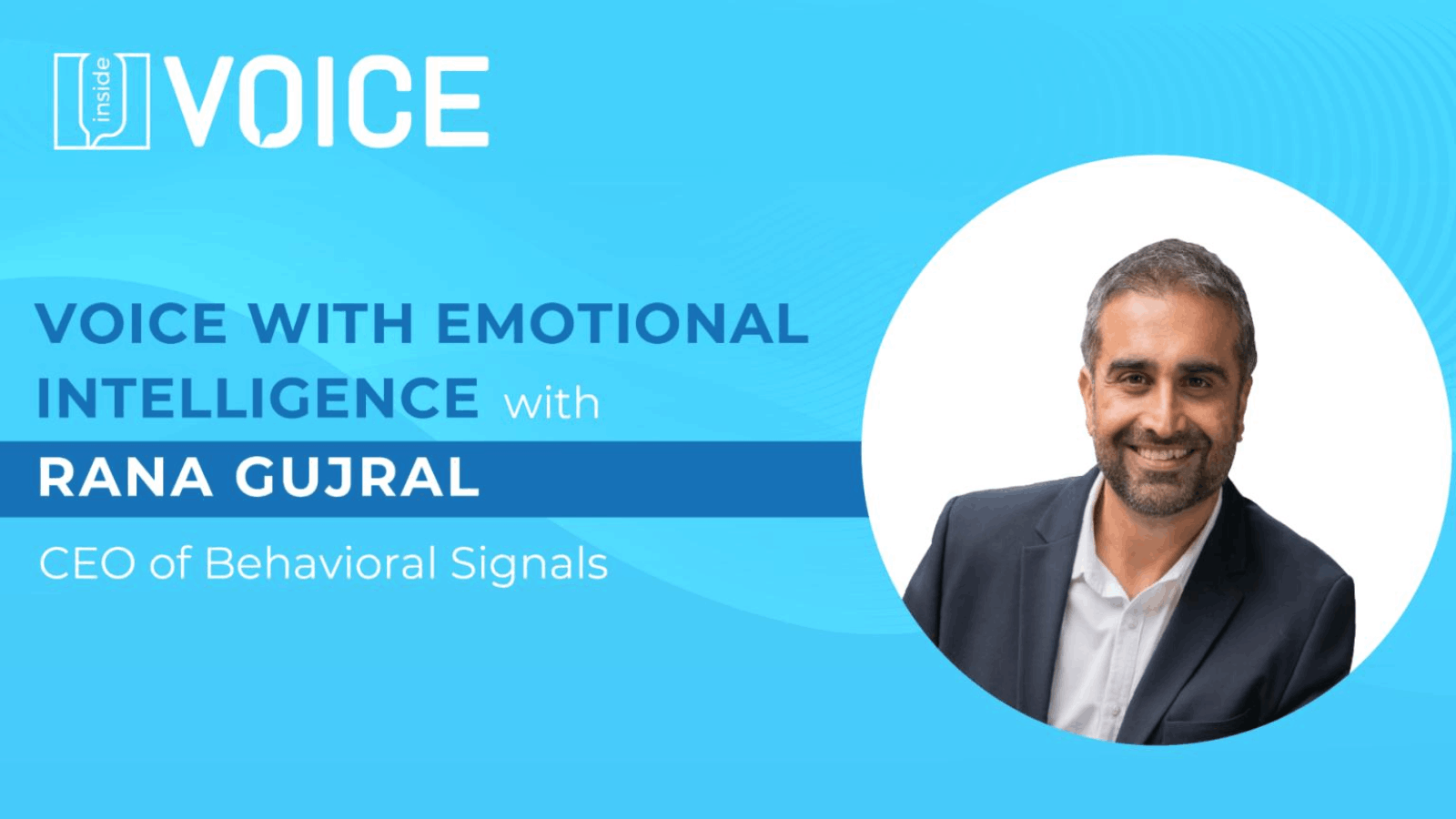 inside VOICE

VOICE WITH EMOTIONAL INTELLIGENCE with

RANA GUJRAL

CEO of Behavioral Signals